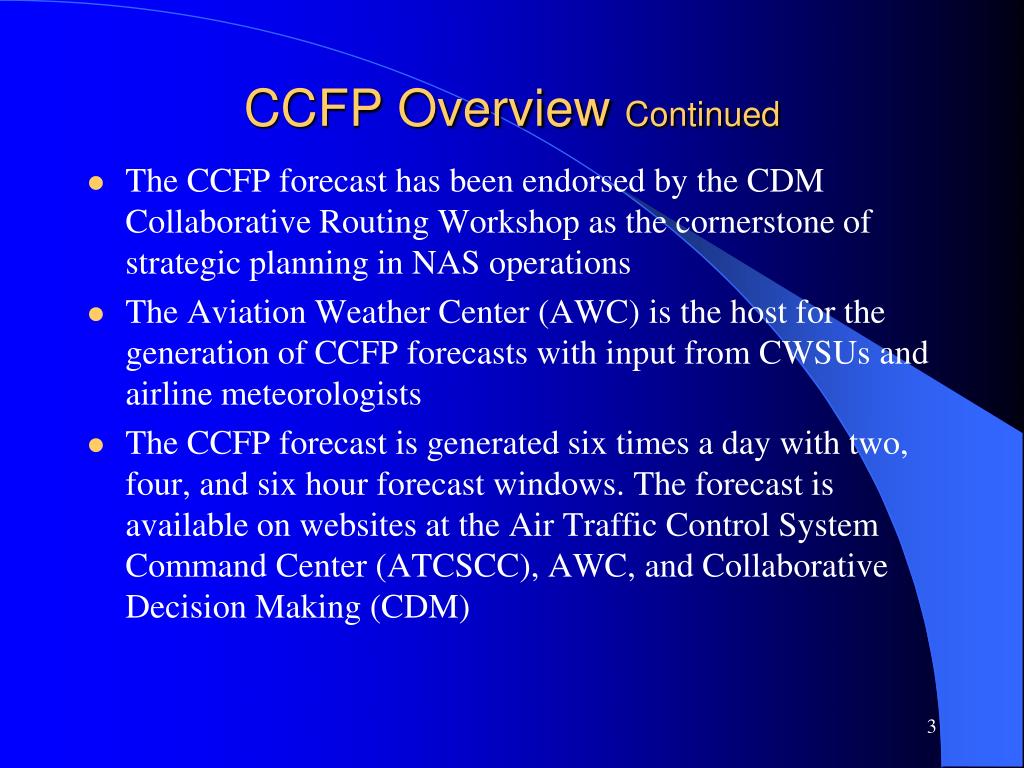 CCFP Overview Continued

- The CCFP forecast has been endorsed by the CDM Collaborative Routing Workshop as the cornerstone of strategic planning in NAS operations
- The Aviation Weather Center (AWC) is the host for the generation of CCFP forecasts with input from CWSUs and airline meteorologists
- The CCFP forecast is generated six times a day with two, four, and six hour forecast windows. The forecast is available on websites at the Air Traffic Control System Command Center (ATCSCC), AWC, and Collaborative Decision Making (CDM)

3